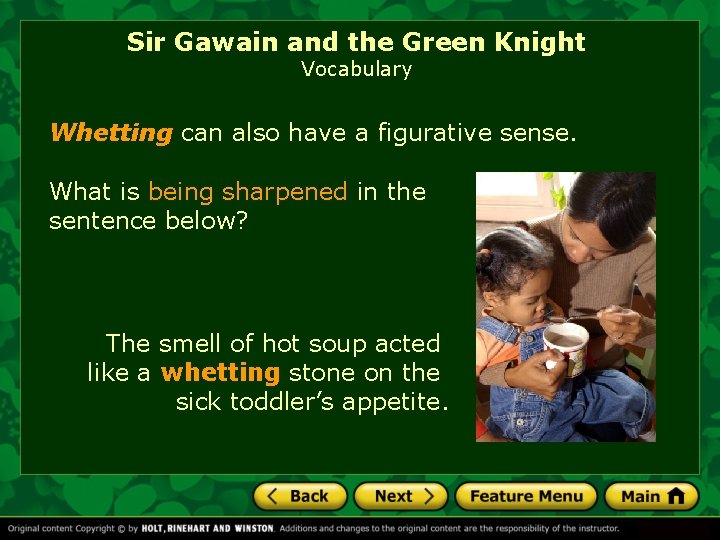 Sir Gawain and the Green Knight
Vocabulary

Whetting can also have a figurative sense.

What is being sharpened in the sentence below?

The smell of hot soup acted like a whetting stone on the sick toddler's appetite.

Back Next Feature Menu Main

Original content Copyright © by HOLT, RINEHART AND WINSTON. Additions and changes to the original content are the responsibility of the instructor.